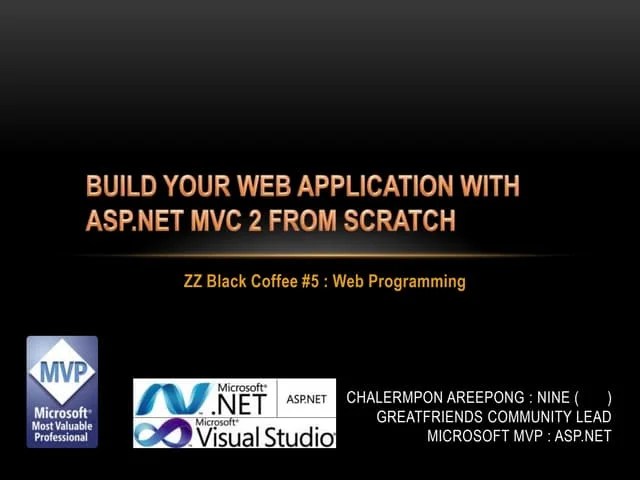 BUILD YOUR WEB APPLICATION WITH ASP.NET MVC 2 FROM SCRATCH

ZZ Black Coffee #5 : Web Programming

MVP
Microsoft® Most Valuable Professional

Microsoft® .NET
ASP.NET
Microsoft® Visual Studio

CHALERMPON AREEPONG : NINE ( )
GREATFRIENDS COMMUNITY LEAD
MICROSOFT MVP : ASP.NET